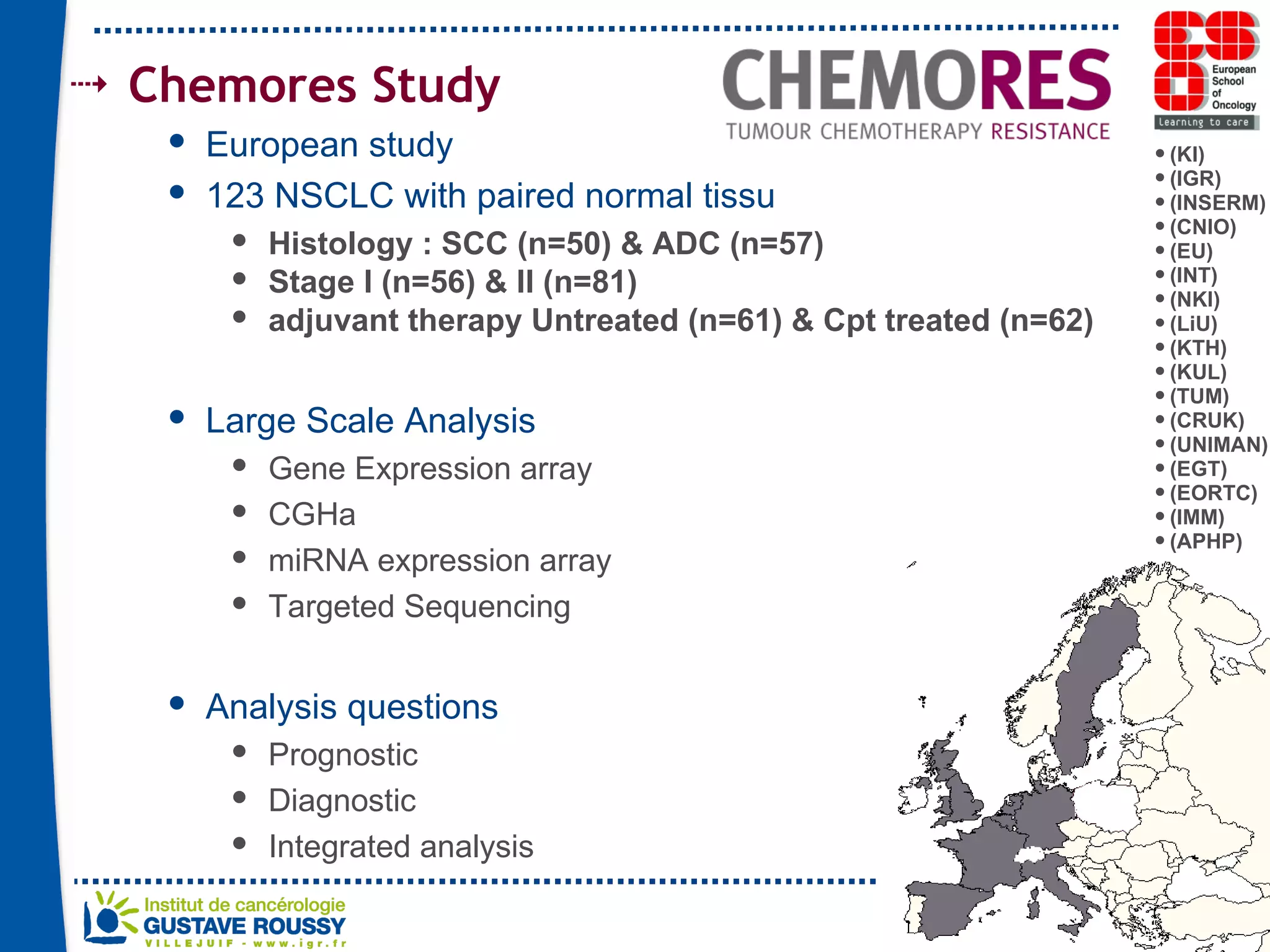 Chemores Study

CHEMORES
TUMOUR CHEMOTHERAPY RESISTANCE

European School of Oncology
learning to care

- European study
- 123 NSCLC with paired normal tissu
  - Histology : SCC (n=50) & ADC (n=57)
  - Stage I (n=56) & II (n=81)
  - adjuvant therapy Untreated (n=61) & Cpt treated (n=62)

- Large Scale Analysis
  - Gene Expression array
  - CGHa
  - miRNA expression array
  - Targeted Sequencing

- Analysis questions
  - Prognostic
  - Diagnostic
  - Integrated analysis

- (KI)
- (IGR)
- (INSERM)
- (CNIO)
- (EU)
- (INT)
- (NKI)
- (LiU)
- (KTH)
- (KUL)
- (TUM)
- (CRUK)
- (UNIMAN)
- (EGT)
- (EORTC)
- (IMM)
- (APHP)

Institut de cancérologie
GUSTAVE ROUSSY
VILLEJUIF - www.igr.fr